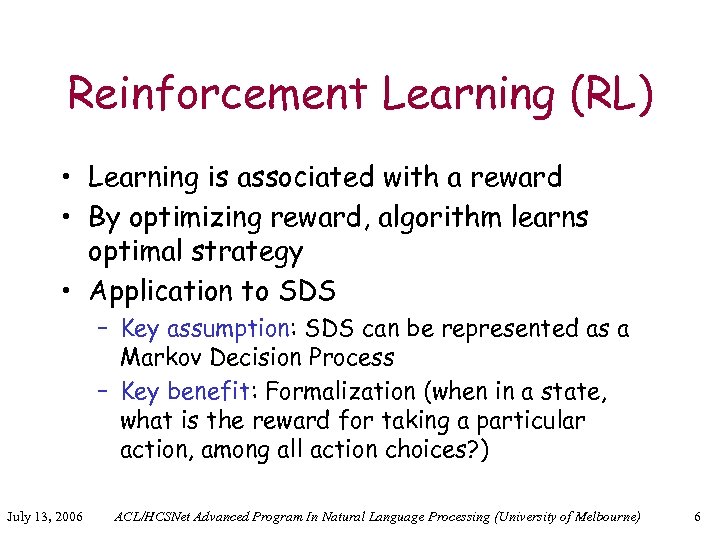 Reinforcement Learning (RL)

• Learning is associated with a reward
• By optimizing reward, algorithm learns optimal strategy
• Application to SDS
– Key assumption: SDS can be represented as a Markov Decision Process
– Key benefit: Formalization (when in a state, what is the reward for taking a particular action, among all action choices?)

July 13, 2006 ACL/HCSNet Advanced Program In Natural Language Processing (University of Melbourne) 6